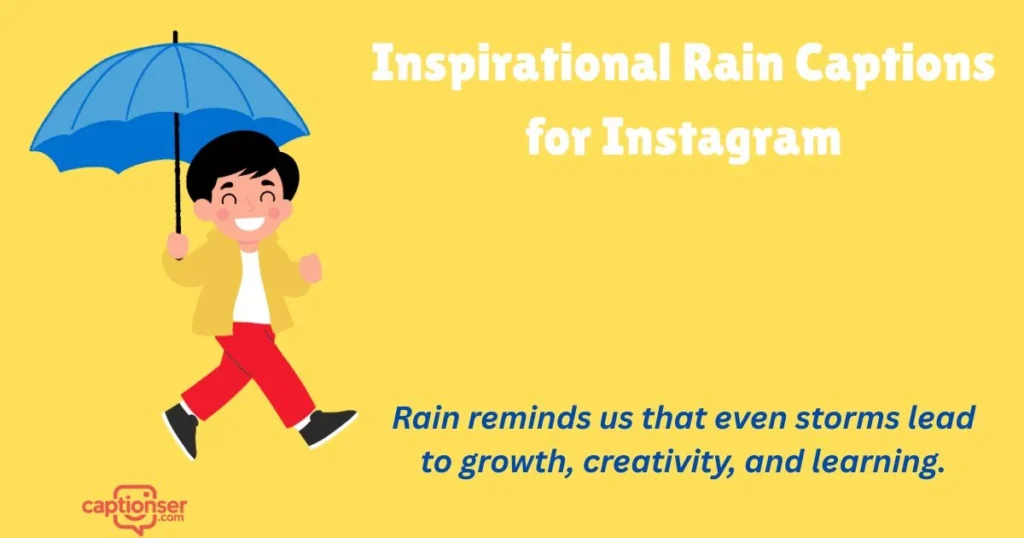 Inspirational Rain Captions for Instagram

Rain reminds us that even storms lead to growth, creativity, and learning.

captionser.com